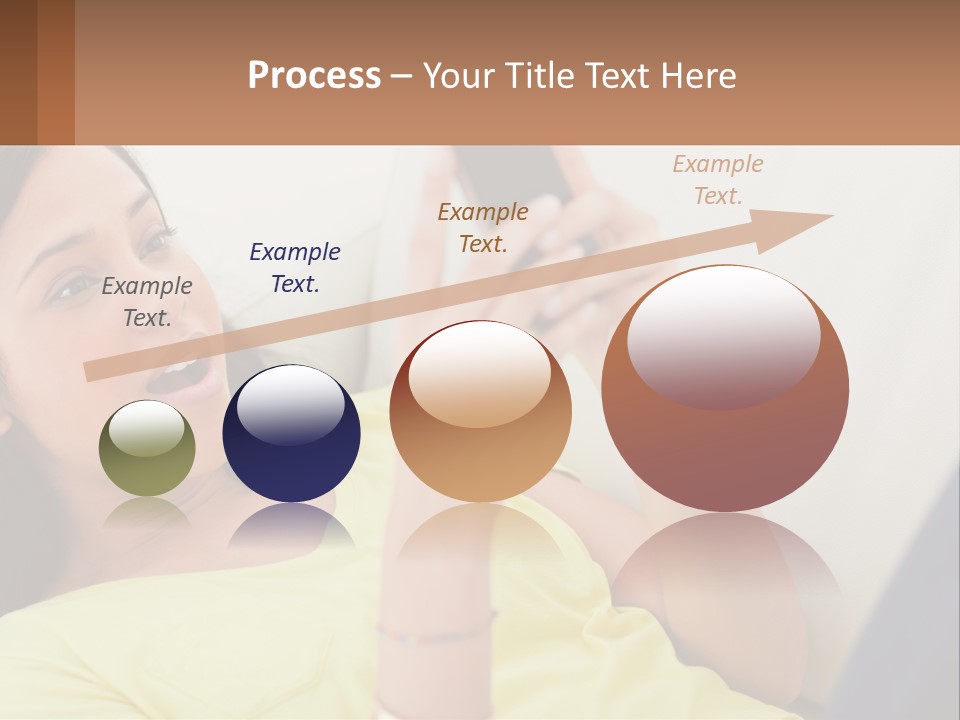 Process – Your Title Text Here

Example Text.

Example Text.

Example Text.

Example Text.